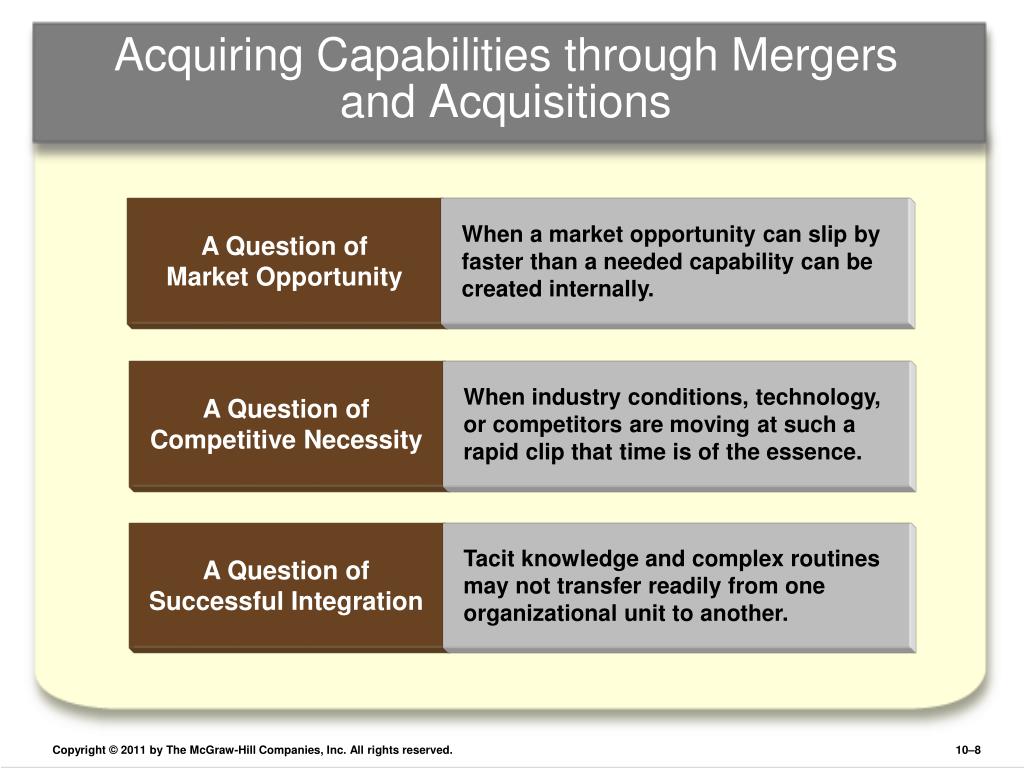 Acquiring Capabilities through Mergers and Acquisitions

A Question of Market Opportunity

When a market opportunity can slip by faster than a needed capability can be created internally.

A Question of Competitive Necessity

When industry conditions, technology, or competitors are moving at such a rapid clip that time is of the essence.

A Question of Successful Integration

Tacit knowledge and complex routines may not transfer readily from one organizational unit to another.

Copyright © 2011 by The McGraw-Hill Companies, Inc. All rights reserved.

10–8